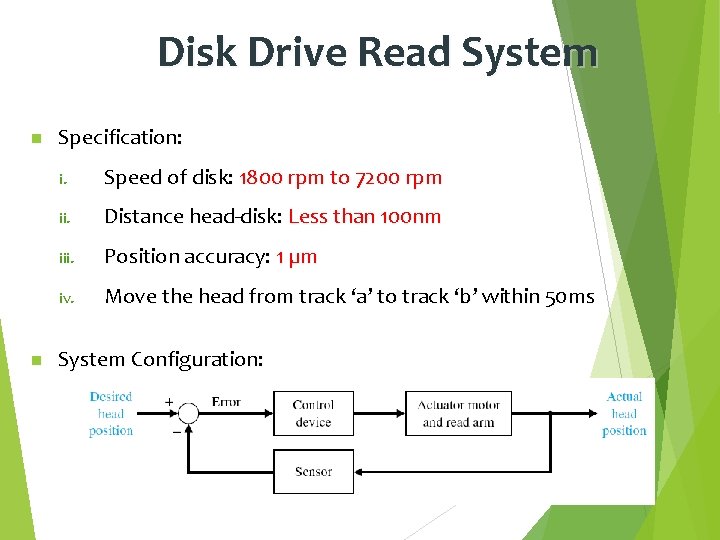 Disk Drive Read System

Specification:

i. Speed of disk: 1800 rpm to 7200 rpm

ii. Distance head-disk: Less than 100nm

iii. Position accuracy: 1 µm

iv. Move the head from track ‘a’ to track ‘b’ within 50ms

System Configuration:

Desired head position

+

−

Error

Control device

Actuator motor and read arm

Actual head position

Sensor